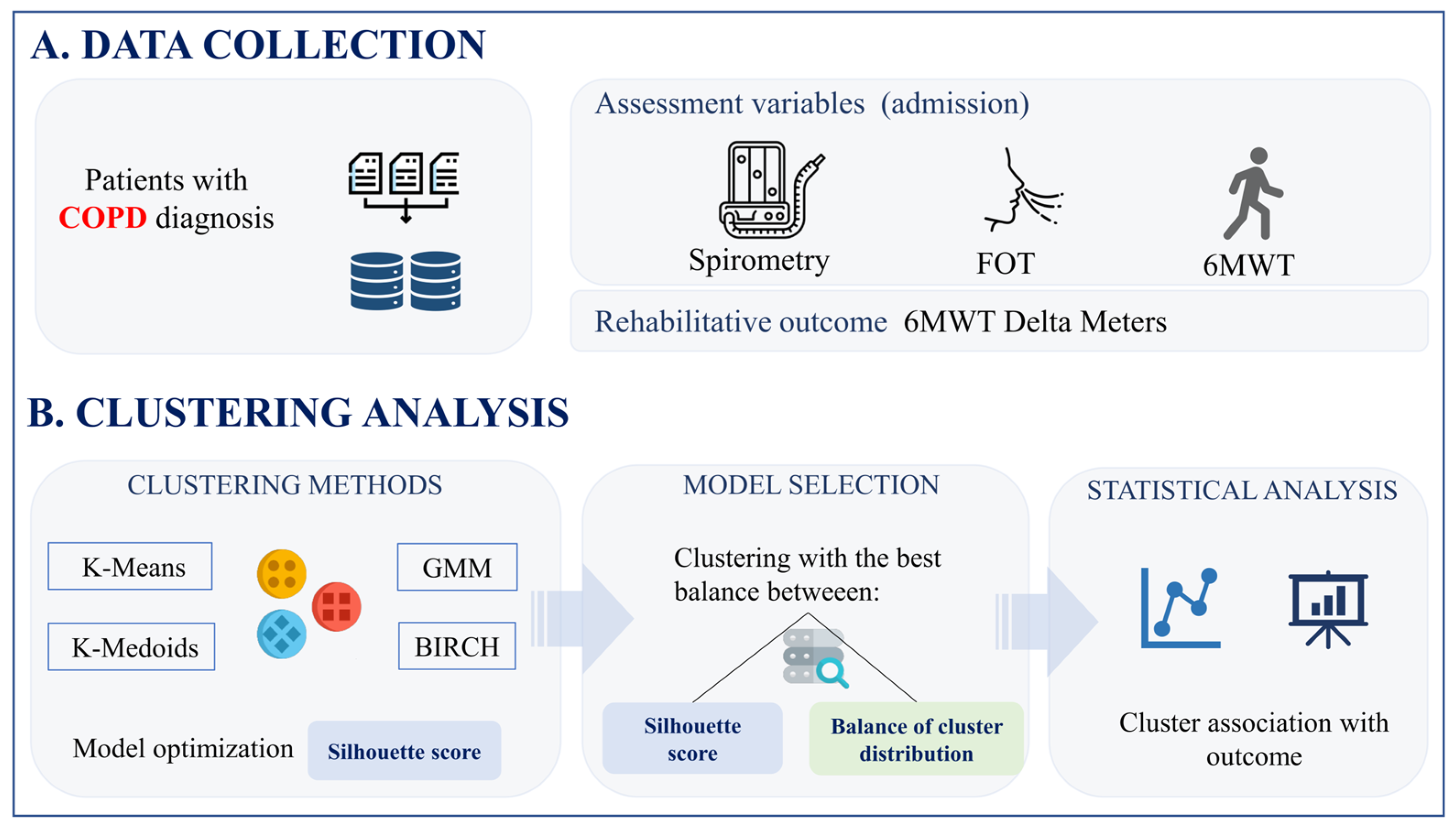 A. DATA COLLECTION

Patients with COPD diagnosis

Assessment variables (admission)

Spirometry

FOT

6MWT

Rehabilitative outcome 6MWT Delta Meters

B. CLUSTERING ANALYSIS

CLUSTERING METHODS

K-Means

K-Medoids

GMM

BIRCH

Model optimization

Silhouette score

MODEL SELECTION

Clustering with the best balance betweeen:

Silhouette score

Balance of cluster distribution

STATISTICAL ANALYSIS

Cluster association with outcome